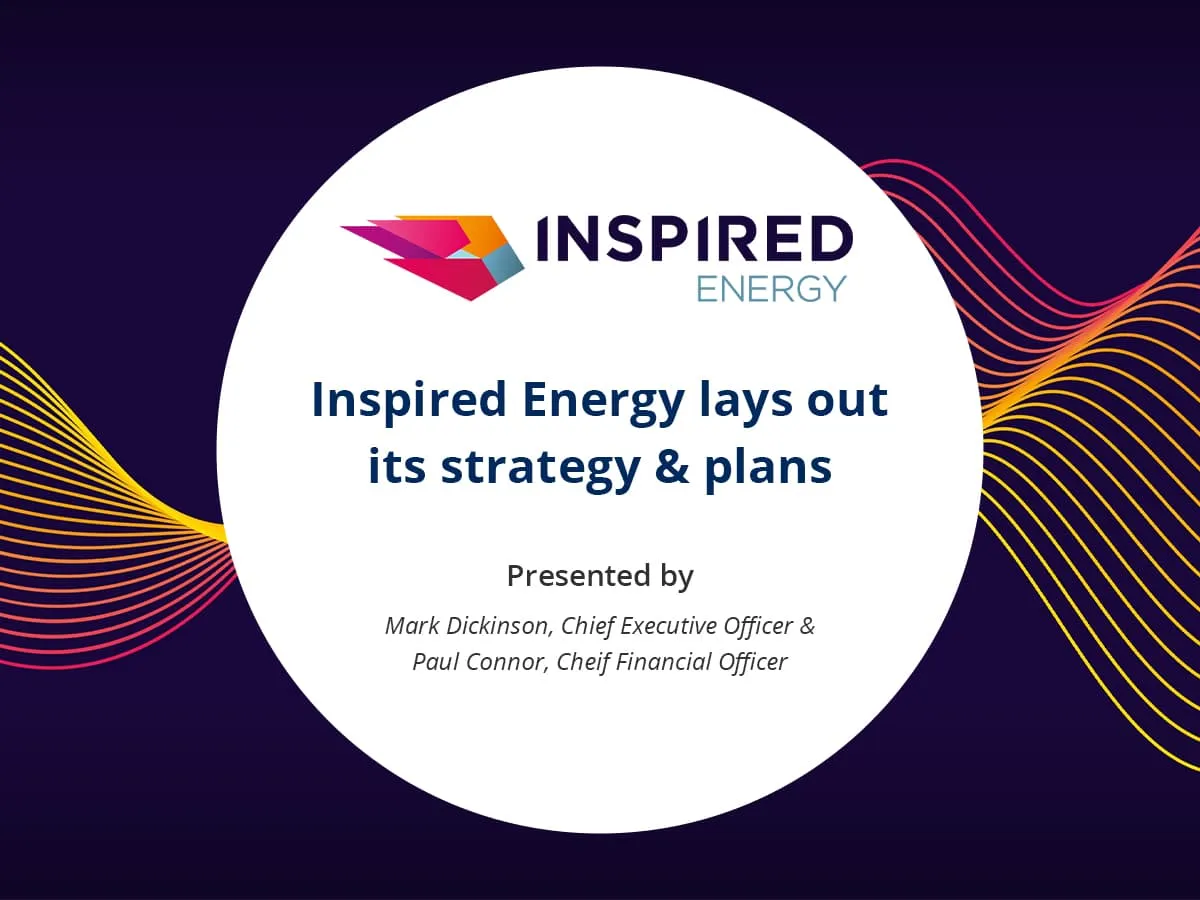 INSPIRED
ENERGY

Inspired Energy lays out its strategy & plans

Presented by

Mark Dickinson, Chief Executive Officer &
Paul Connor, Cheif Financial Officer